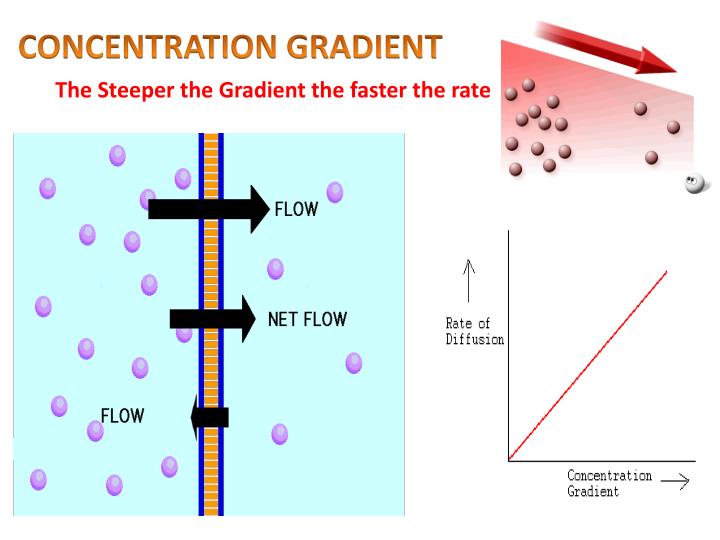 CONCENTRATION GRADIENT

The Steeper the Gradient the faster the rate

FLOW

NET FLOW

FLOW

Rate of Diffusion

Concentration Gradient